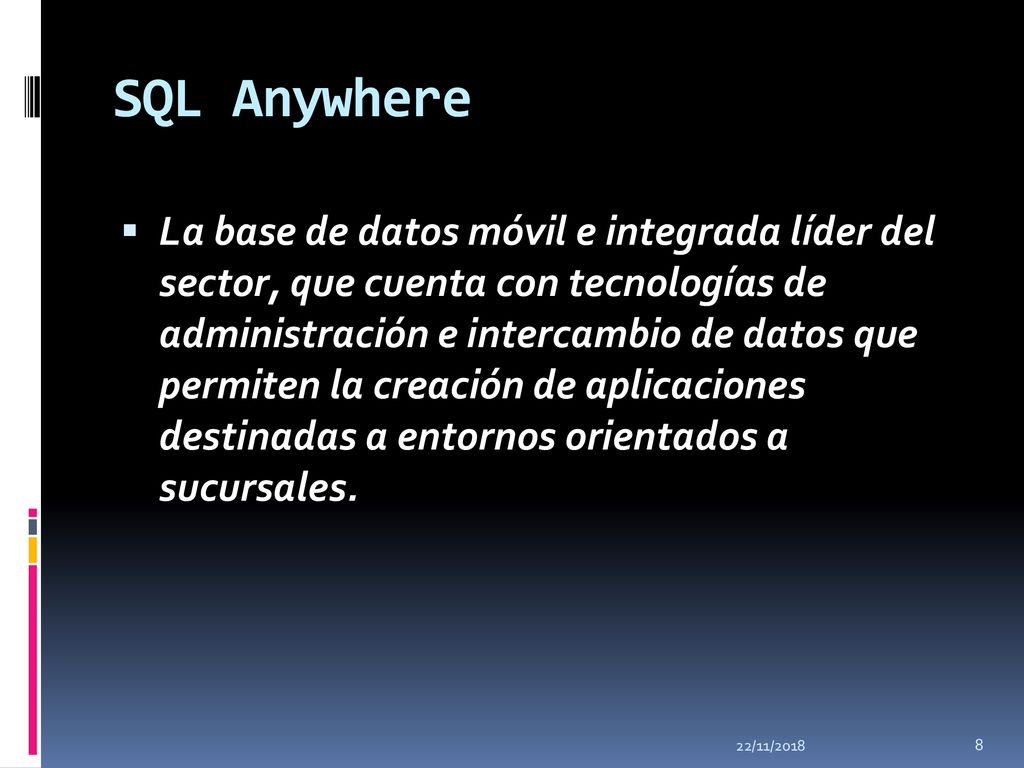 SQL Anywhere

La base de datos móvil e integrada líder del sector, que cuenta con tecnologías de administración e intercambio de datos que permiten la creación de aplicaciones destinadas a entornos orientados a sucursales.

22/11/2018

8